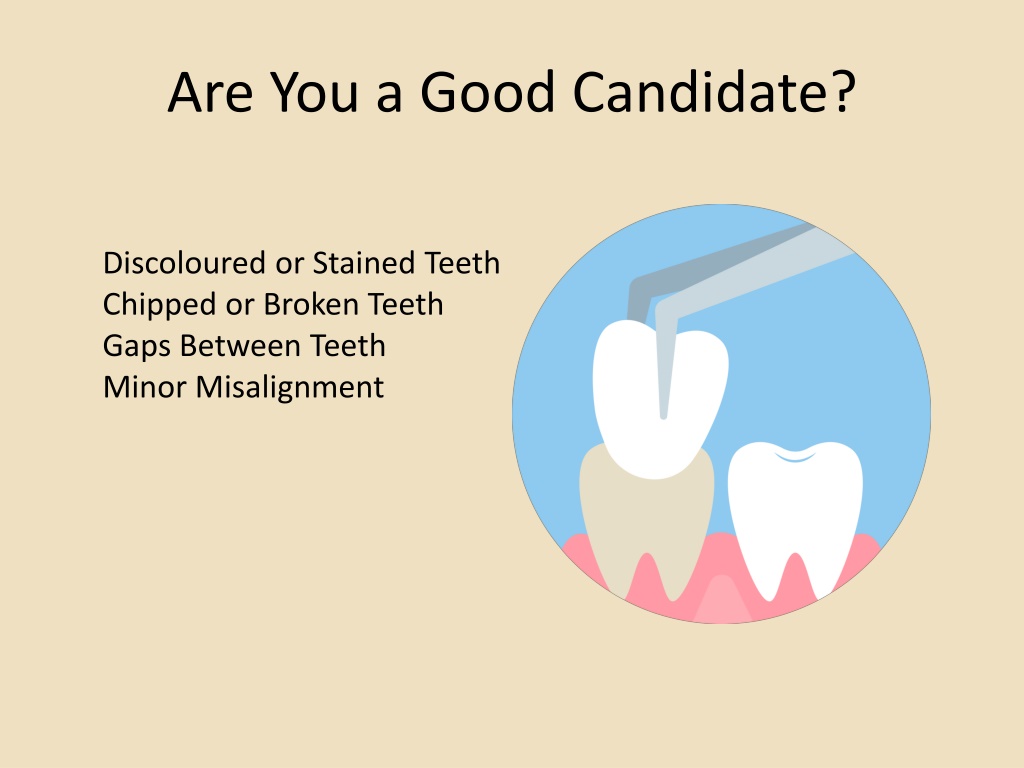 Are You a Good Candidate?

Discoloured or Stained Teeth
Chipped or Broken Teeth
Gaps Between Teeth
Minor Misalignment